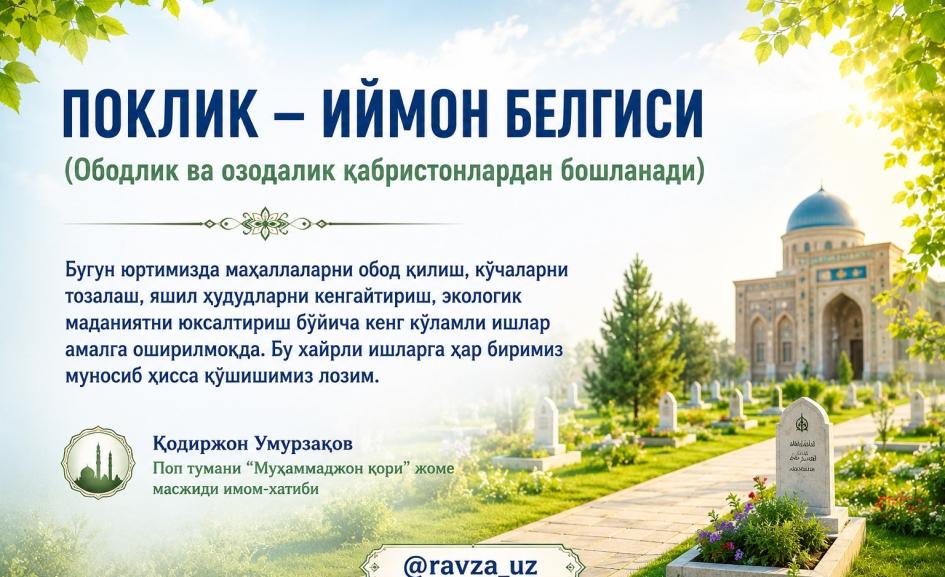 ПОКЛИК – ИЙМОН БЕЛГИСИ
(Ободлик ва озодалик қабристонлардан бошланади)

Бугун юртимизда маҳаллаларни обод қилиш, кўчаларни тозалаш, яшил ҳудудларни кенгайтириш, экологик маданиятни юксалтириш бўйича кенг кўламли ишлар амалга оширилмоқда. Бу хайрли ишларга ҳар биримиз муносиб ҳисса қўшишимиз лозим.

Қодиржон Умурзақов
Поп тумани "Муҳаммаджон қори" жоме масжиди имом-хатиби

@ravza_uz